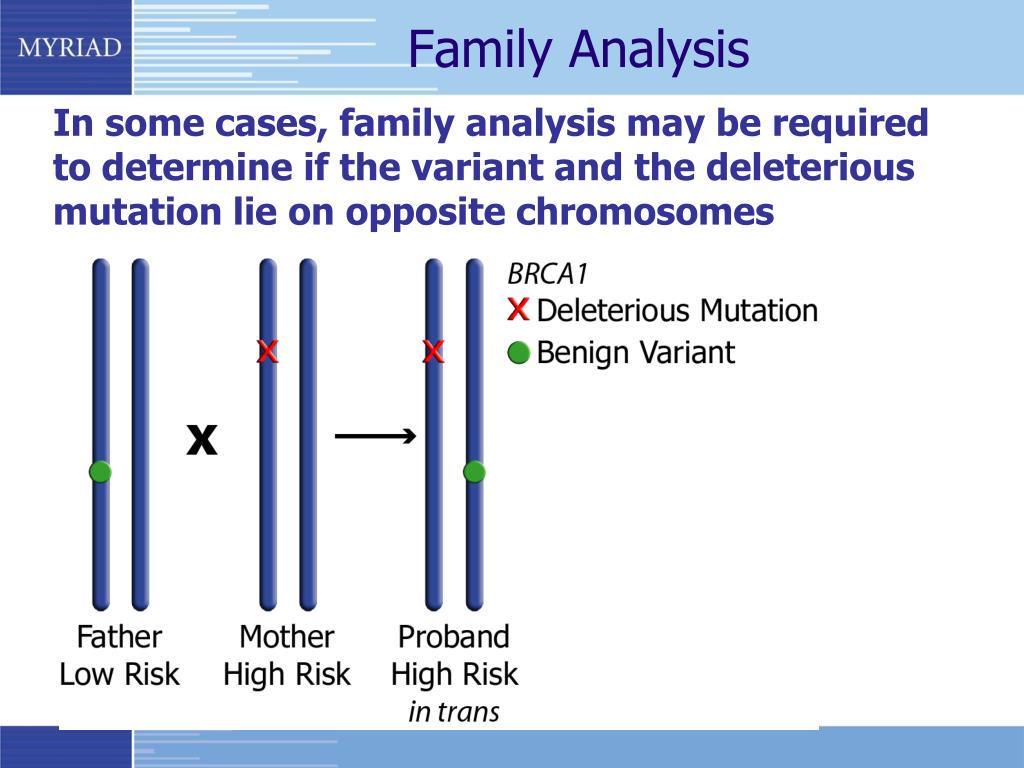 MYRIAD

Family Analysis

In some cases, family analysis may be required to determine if the variant and the deleterious mutation lie on opposite chromosomes

BRCA1
X Deleterious Mutation
Benign Variant

X X X

Father
Low Risk

Mother
High Risk

Proband
High Risk
in trans